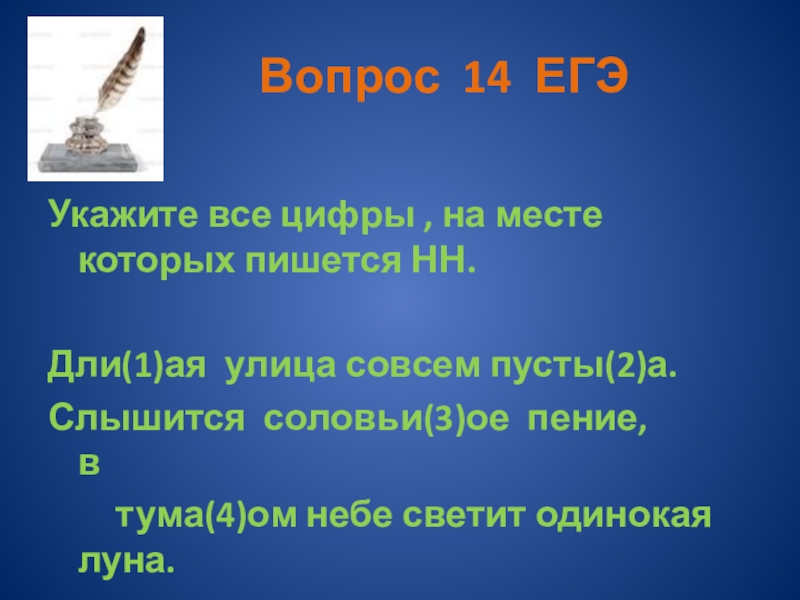 Вопрос 14 ЕГЭ

Укажите все цифры , на месте которых пишется НН.

Дли(1)ая улица совсем пусты(2)а.
Слышится соловьи(3)ое пение, в
тума(4)ом небе светит одинокая луна.